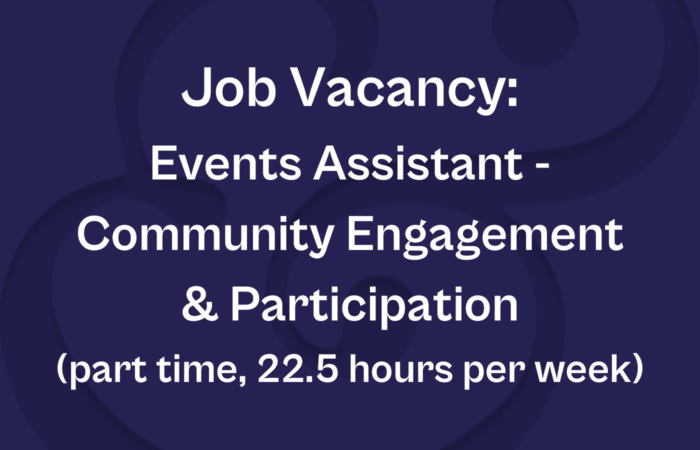 Job Vacancy:
Events Assistant - Community Engagement & Participation
(part time, 22.5 hours per week)